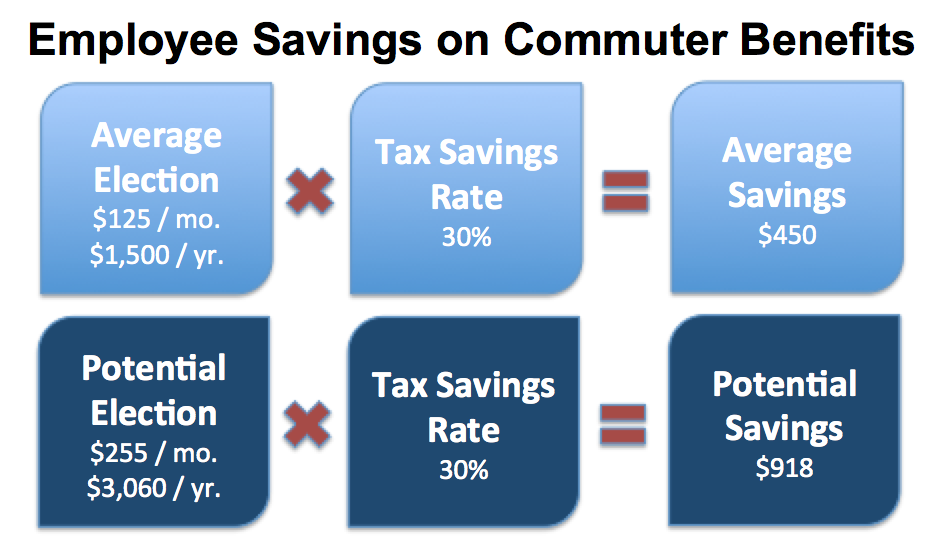 Employee Savings on Commuter Benefits

Average Election
\$125 / mo.
\$1,500 / yr.

Tax Savings Rate
30%

Average Savings
\$450

Potential Election
\$255 / mo.
\$3,060 / yr.

Tax Savings Rate
30%

Potential Savings
\$918